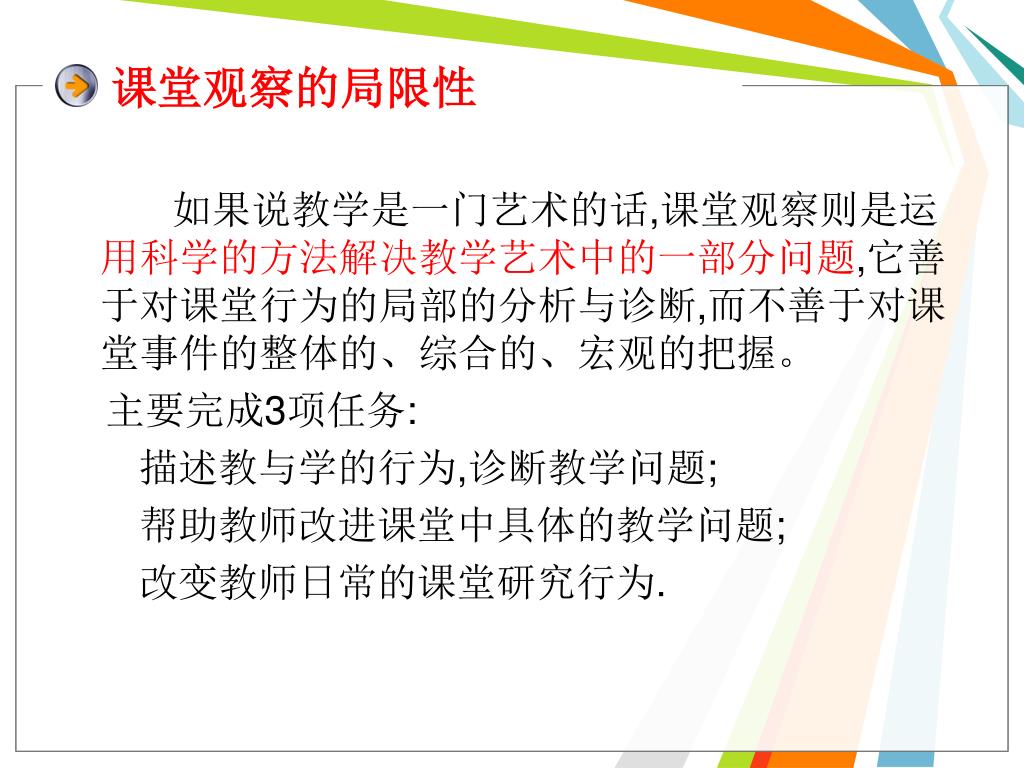 课堂观察的局限性

如果说教学是一门艺术的话,课堂观察则是运用科学的方法解决教学艺术中的一部分问题,它善于对课堂行为的局部的分析与诊断,而不善于对课堂事件的整体的、综合的、宏观的把握。

主要完成3项任务:

描述教与学的行为,诊断教学问题;

帮助教师改进课堂中具体的教学问题;

改变教师日常的课堂研究行为.